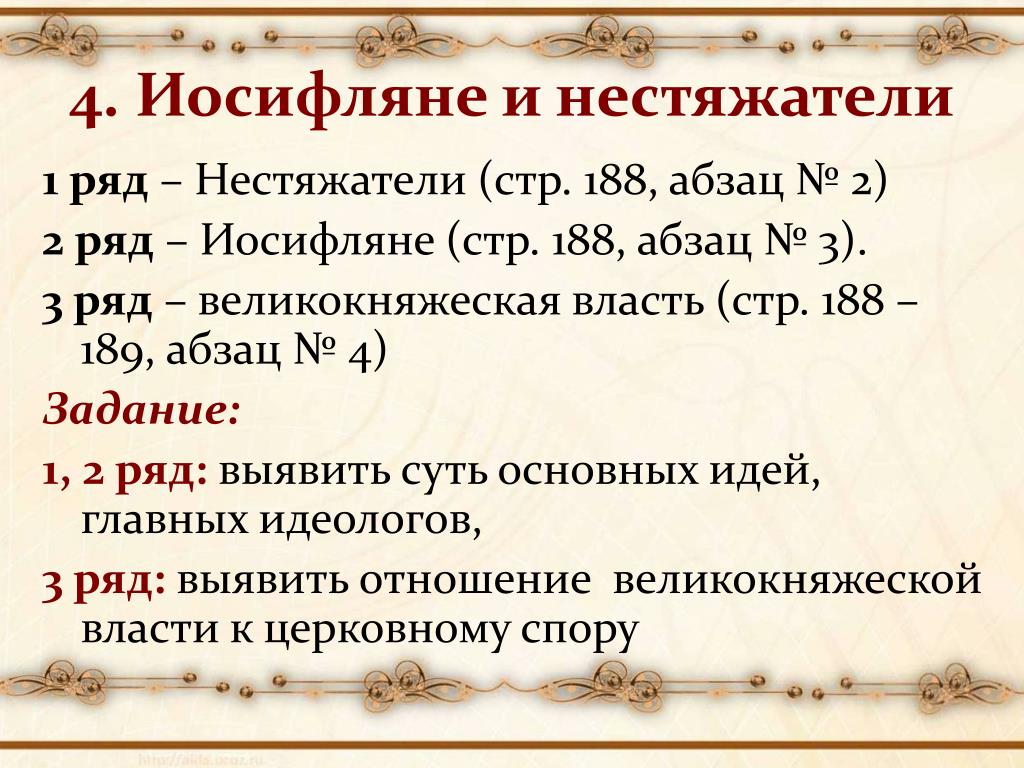 4. Иосифляне и нестяжатели

1 ряд – Нестяжатели (стр. 188, абзац № 2)

2 ряд – Иосифляне (стр. 188, абзац № 3).

3 ряд – великокняжеская власть (стр. 188 – 189, абзац № 4)

Задание:

1, 2 ряд: выявить суть основных идей, главных идеологов,

3 ряд: выявить отношение великокняжеской власти к церковному спору

http://aida.ucoz.ru